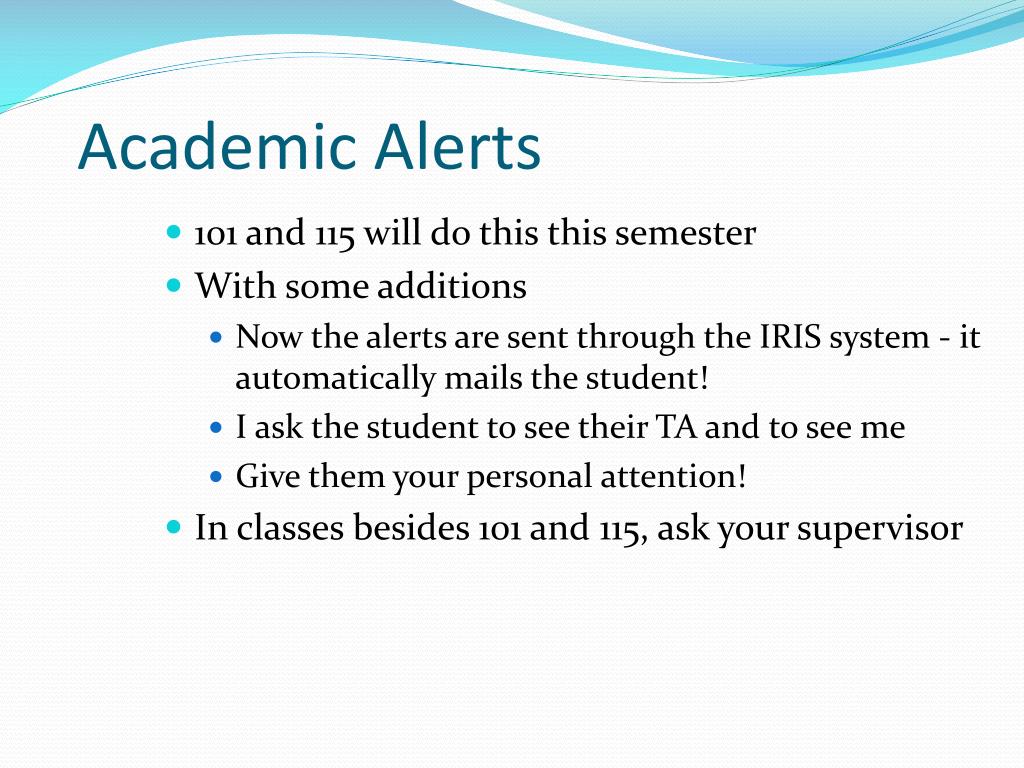 Academic Alerts

- 101 and 115 will do this this semester
- With some additions
  - Now the alerts are sent through the IRIS system - it automatically mails the student!
  - I ask the student to see their TA and to see me
  - Give them your personal attention!
- In classes besides 101 and 115, ask your supervisor